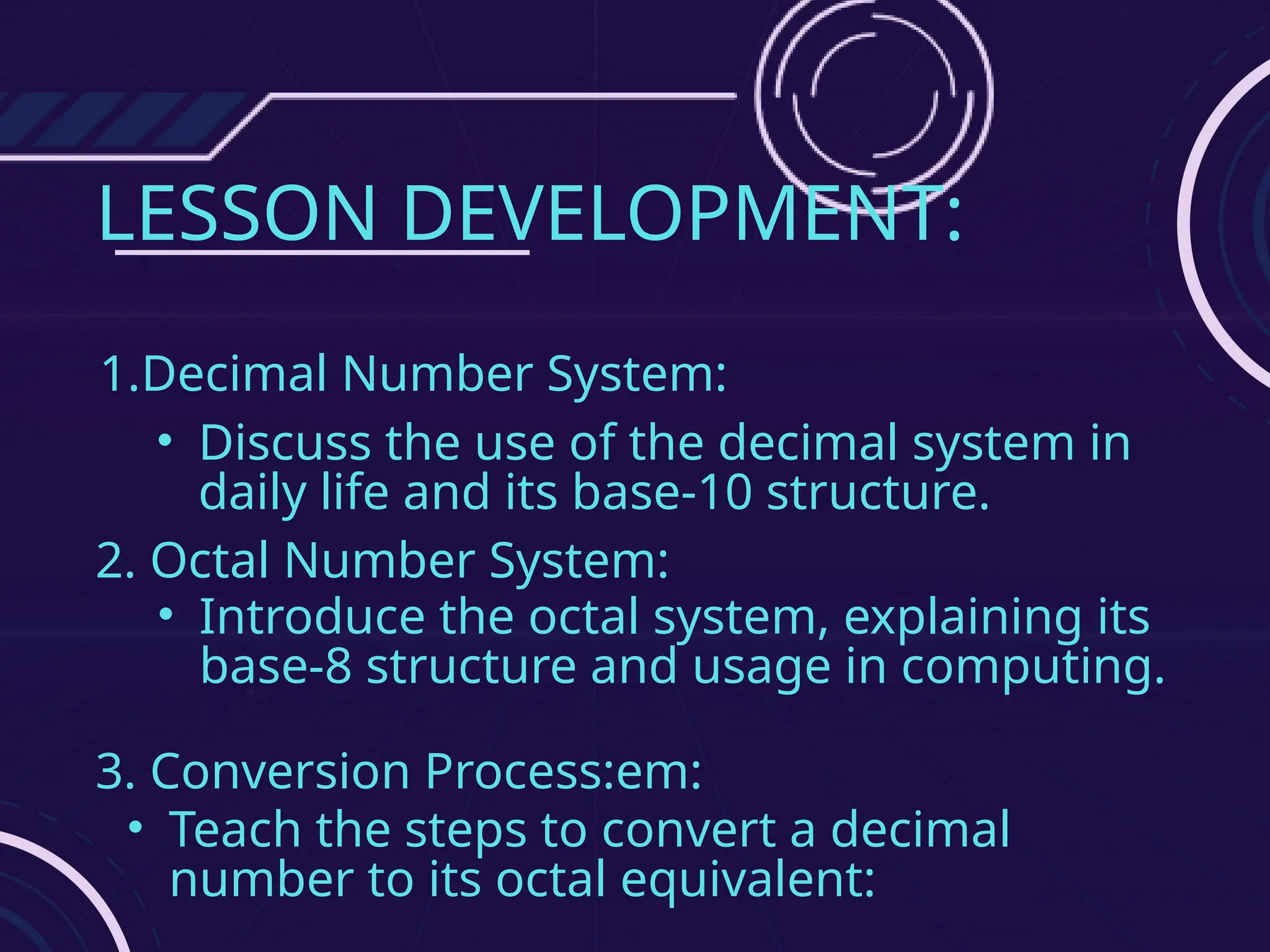 LESSON DEVELOPMENT:

1.Decimal Number System:

• Discuss the use of the decimal system in daily life and its base-10 structure.

2. Octal Number System:

• Introduce the octal system, explaining its base-8 structure and usage in computing.

3. Conversion Process:em:

• Teach the steps to convert a decimal number to its octal equivalent: